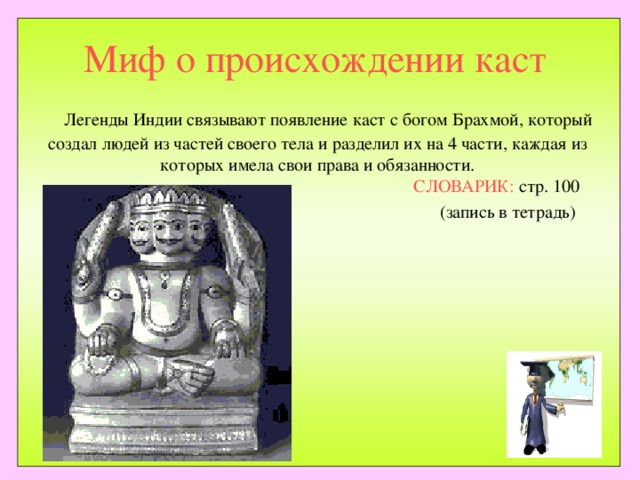 Миф о происхождении каст

Легенды Индии связывают появление каст с богом Брахмой, который создал людей из частей своего тела и разделил их на 4 части, каждая из которых имела свои права и обязанности.

СЛОВАРИК: стр. 100

(запись в тетрадь)